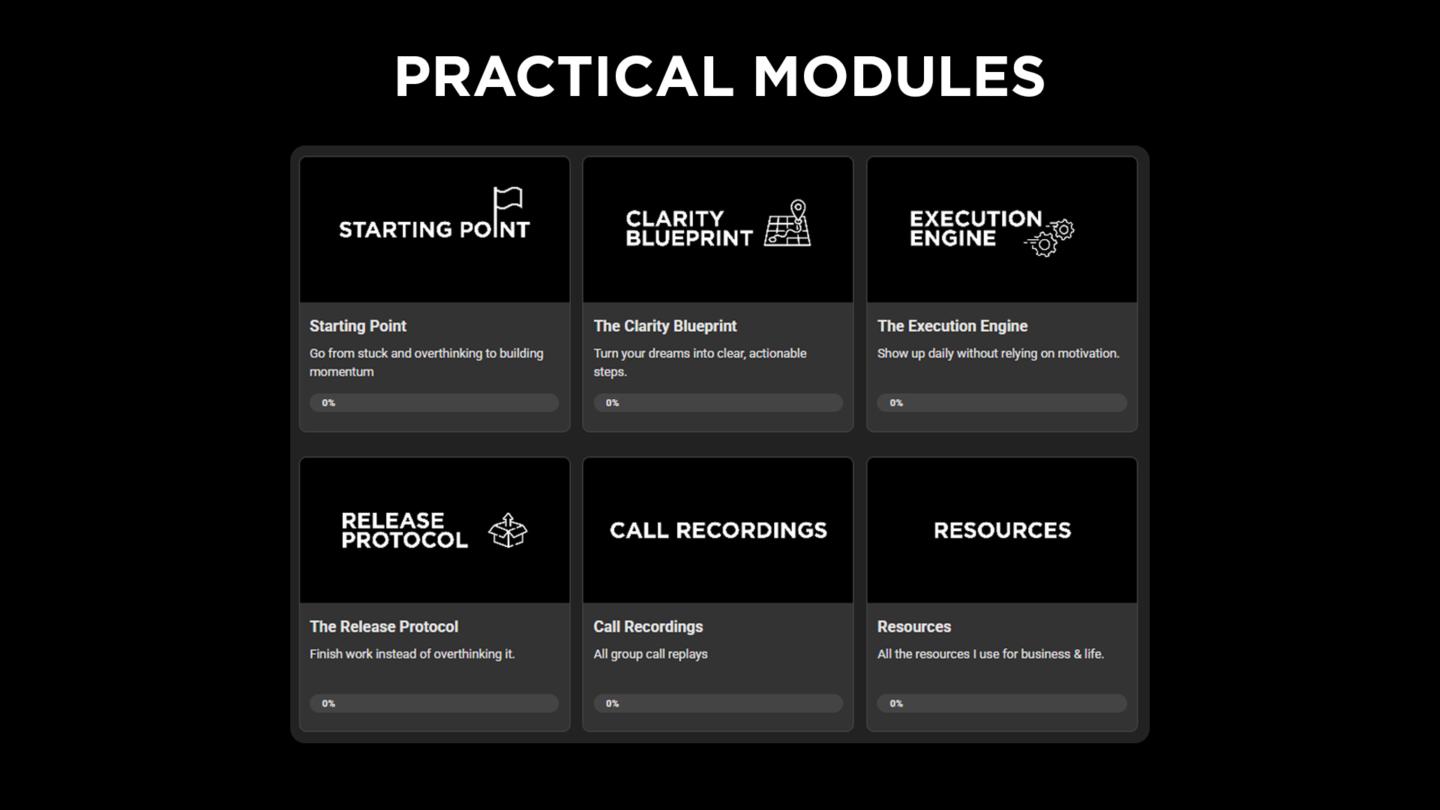 PRACTICAL MODULES

STARTING POINT

Starting Point

Go from stuck and overthinking to building momentum

0%

CLARITY BLUEPRINT

The Clarity Blueprint

Turn your dreams into clear, actionable steps.

0%

EXECUTION ENGINE

The Execution Engine

Show up daily without relying on motivation.

0%

RELEASE PROTOCOL

The Release Protocol

Finish work instead of overthinking it.

0%

CALL RECORDINGS

Call Recordings

All group call replays

0%

RESOURCES

Resources

All the resources I use for business & life.

0%